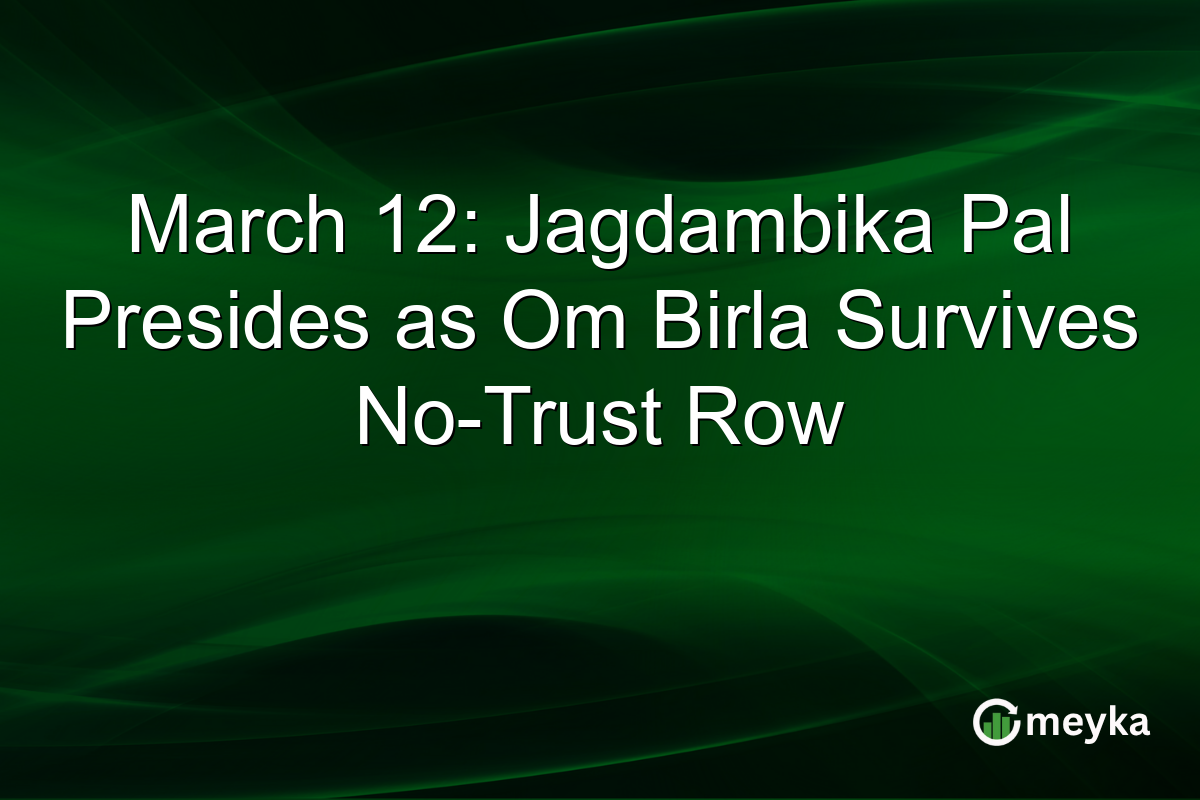 March 12: Jagdambika Pal Presides as Om Birla Survives No-Trust Row

meyka